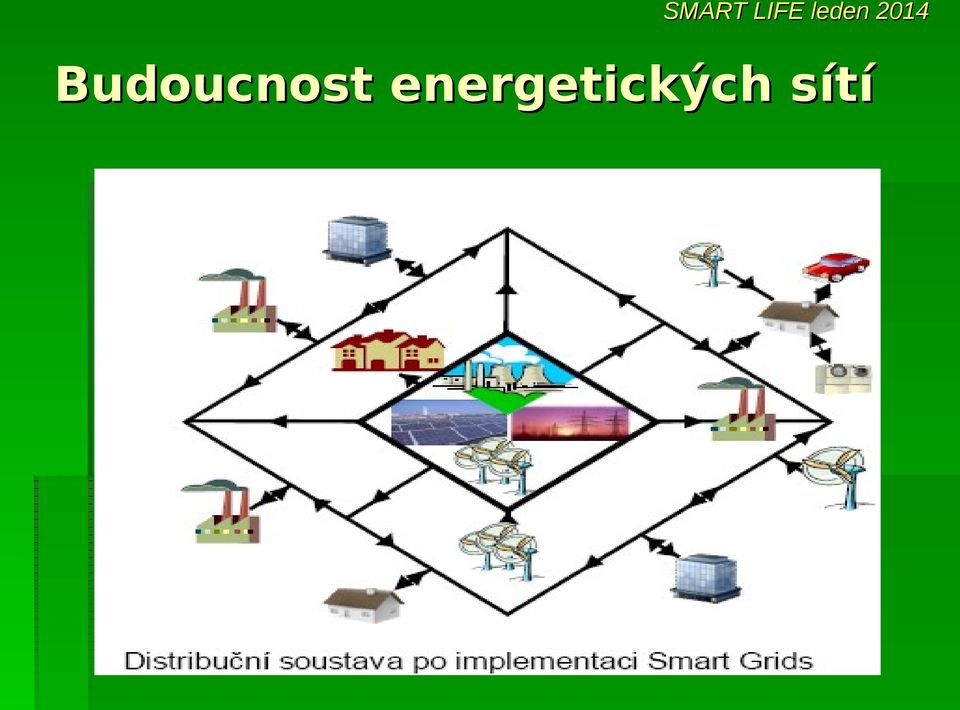 SMART LIFE leden 2014

Budoucnost energetických sítí

Distribuční soustava po implementaci Smart Grids